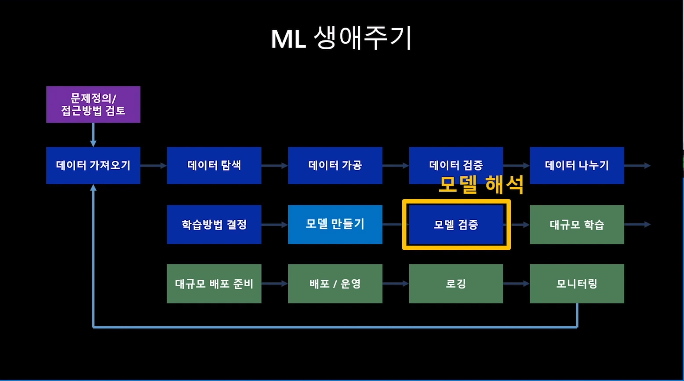 ML 생애주기

문제정의/ 접근방법 검토

데이터 가져오기

데이터 탐색

데이터 가공

데이터 검증

데이터 나누기

모델 해석

학습방법 결정

모델 만들기

모델 검증

대규모 학습

대규모 배포 준비

배포 / 운영

로깅

모니터링